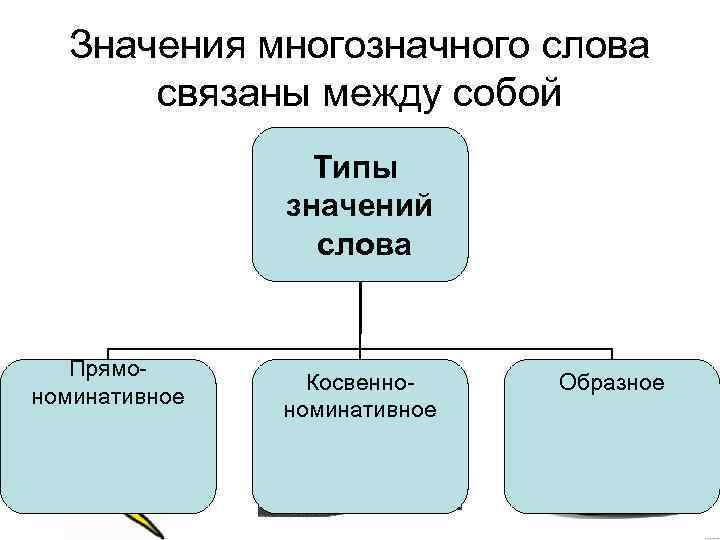 Значения многозначного слова связаны между собой

Типы значений слова

Прямо-номинативное

Косвенно-номинативное

Образное